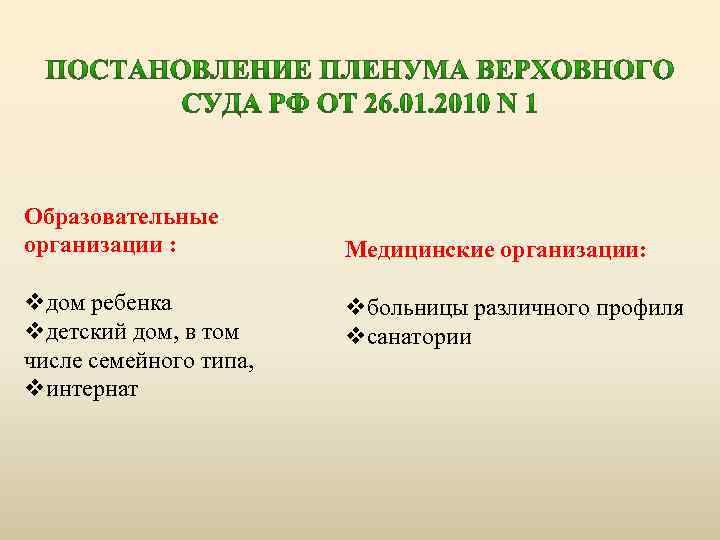 ПОСТАНОВЛЕНИЕ ПЛЕНУМА ВЕРХОВНОГО СУДА РФ ОТ 26.01.2010 N 1

Образовательные организации :

❖дом ребенка
❖детский дом, в том числе семейного типа,
❖интернат

Медицинские организации:

❖больницы различного профиля
❖санатории